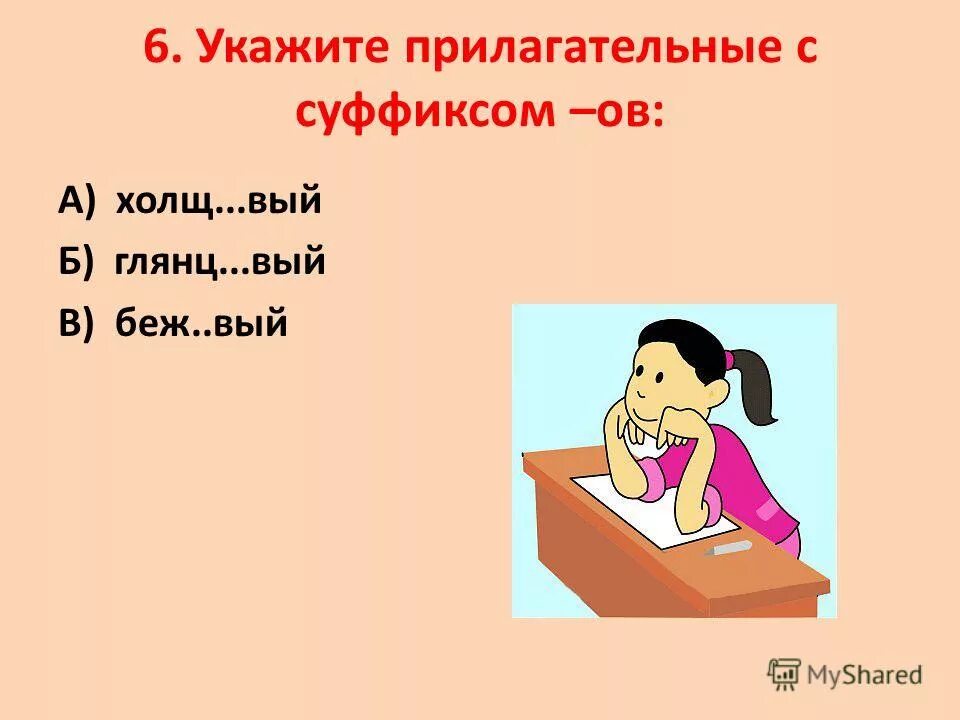 6. Укажите прилагательные с суффиксом –ов:

А) холщ...вый

Б) глянц...вый

В) беж..вый

MyShared